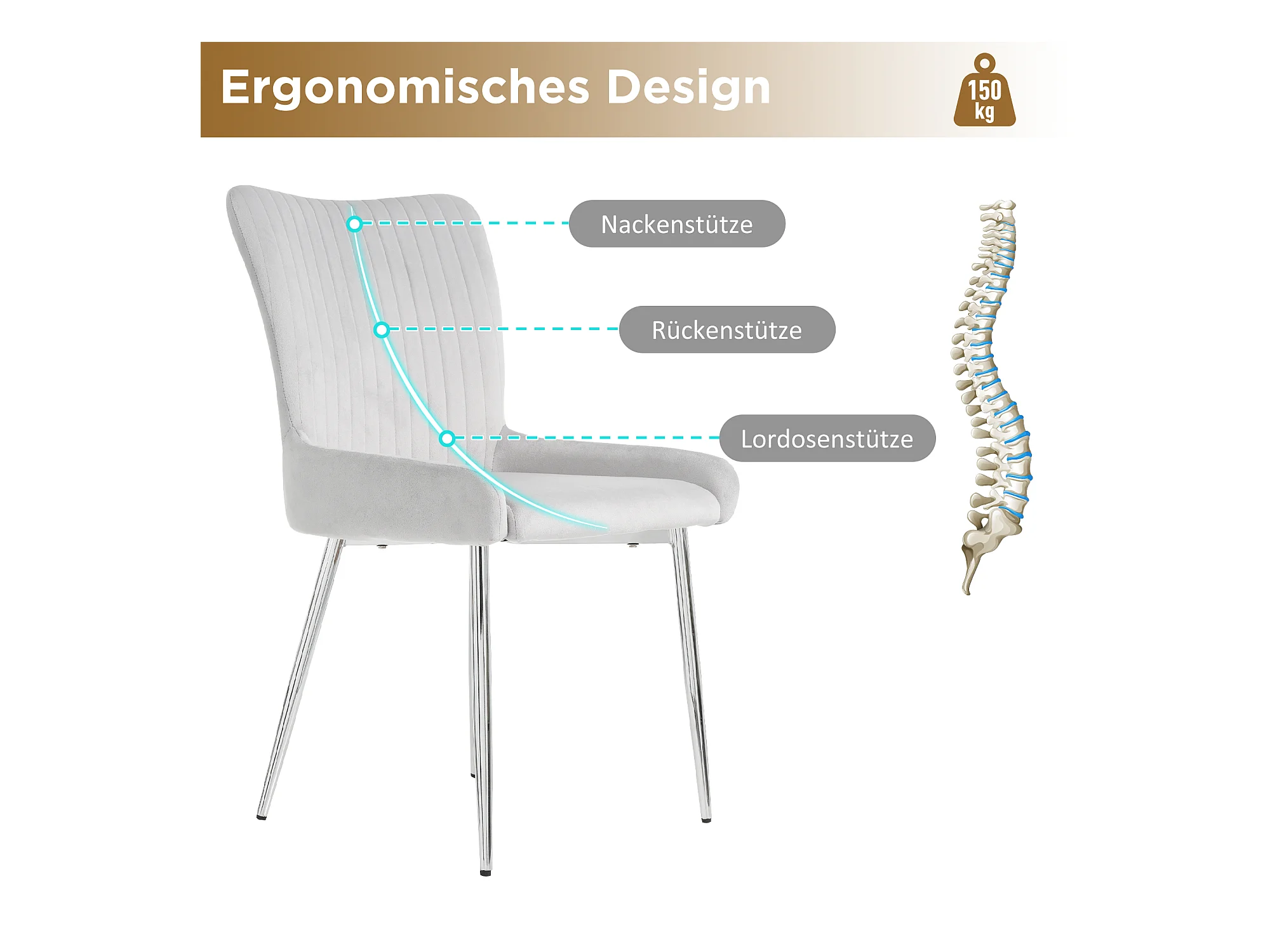 Ergonomisches Design

150 kg

Nackenstütze

Rückenstütze

Lordosenstütze